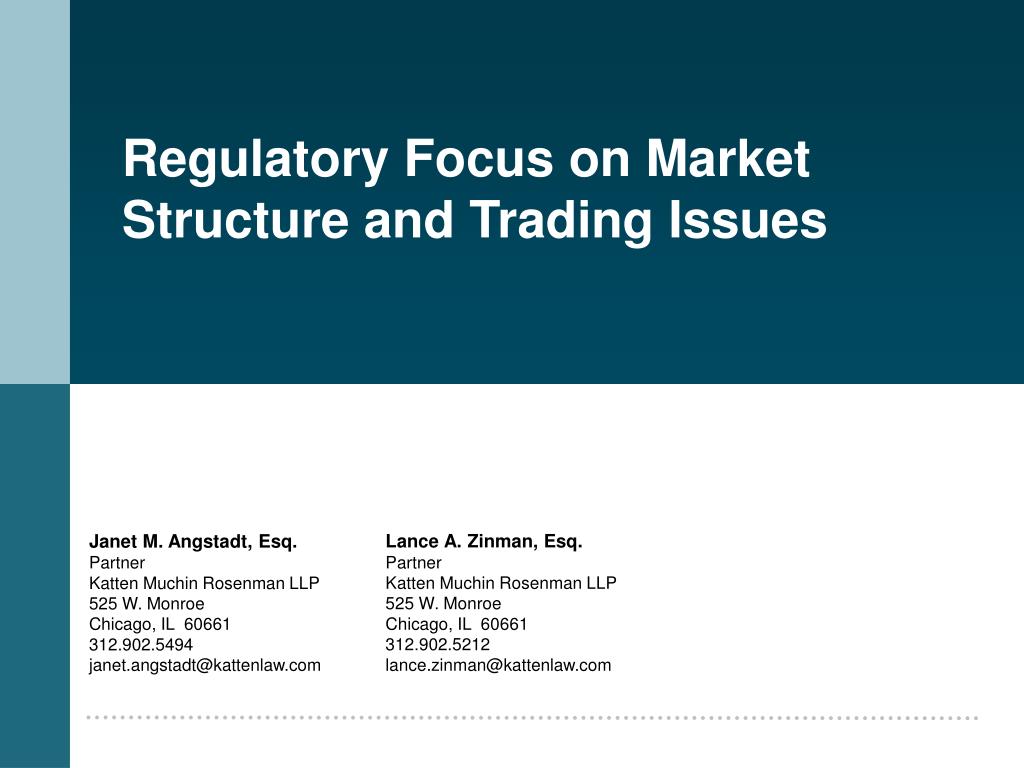 Regulatory Focus on Market Structure and Trading Issues

Janet M. Angstadt, Esq.
Partner
Katten Muchin Rosenman LLP
525 W. Monroe
Chicago, IL 60661
312.902.5494
janet.angstadt@kattenlaw.com

Lance A. Zinman, Esq.
Partner
Katten Muchin Rosenman LLP
525 W. Monroe
Chicago, IL 60661
312.902.5212
lance.zinman@kattenlaw.com